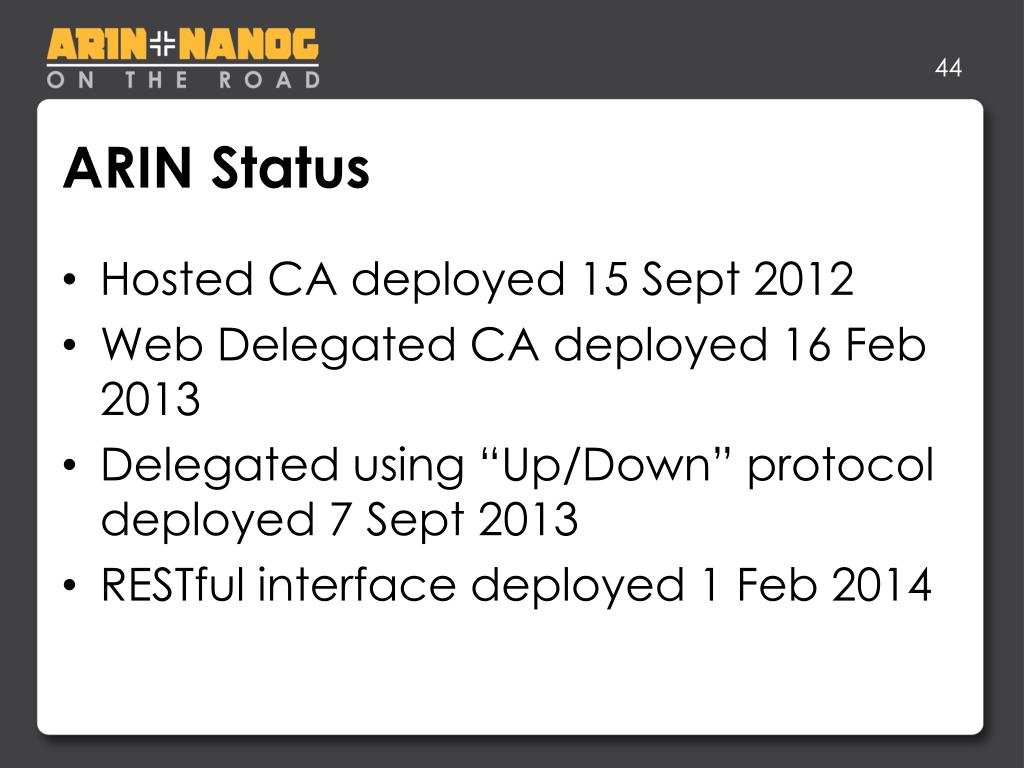 ARIN NANOG
ON THE ROAD

44

ARIN Status

• Hosted CA deployed 15 Sept 2012
• Web Delegated CA deployed 16 Feb 2013
• Delegated using “Up/Down” protocol deployed 7 Sept 2013
• RESTful interface deployed 1 Feb 2014